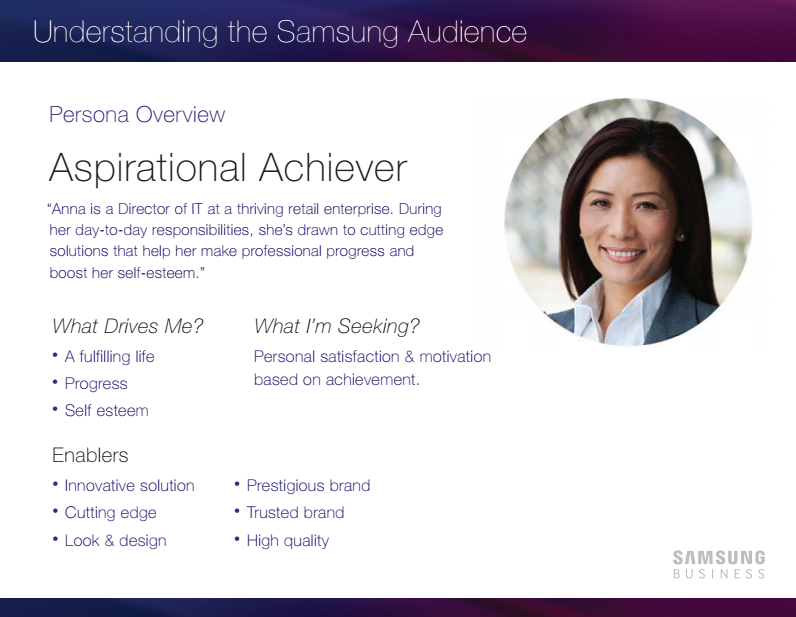 Understanding the Samsung Audience

Persona Overview

Aspirational Achiever

“Anna is a Director of IT at a thriving retail enterprise. During her day-to-day responsibilities, she’s drawn to cutting edge solutions that help her make professional progress and boost her self-esteem.”

What Drives Me?

• A fulfilling life
• Progress
• Self esteem

What I’m Seeking?

Personal satisfaction & motivation based on achievement.

Enablers

• Innovative solution
• Cutting edge
• Look & design

• Prestigious brand
• Trusted brand
• High quality

SAMSUNG
BUSINESS